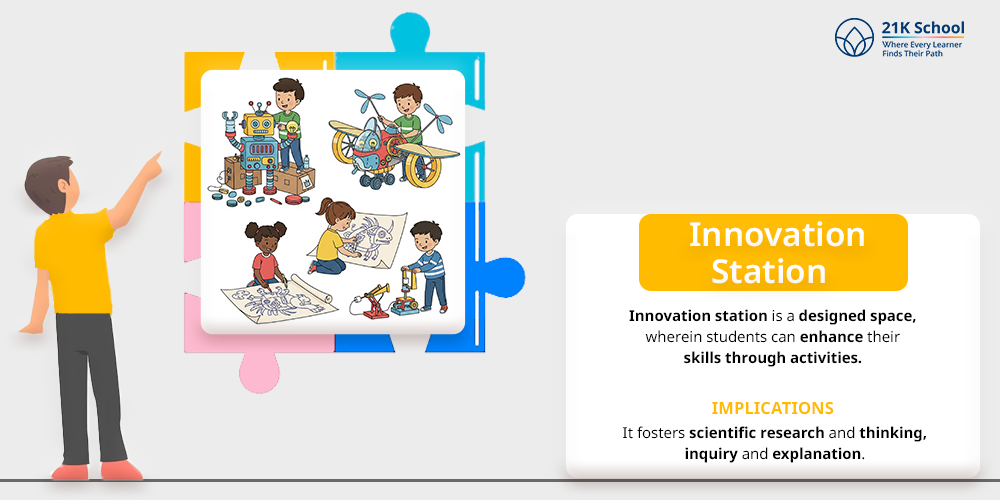 21K School
Where Every Learner Finds Their Path

Innovation Station

Innovation station is a designed space, wherein students can enhance their skills through activities.

IMPLICATIONS
It fosters scientific research and thinking, inquiry and explanation.